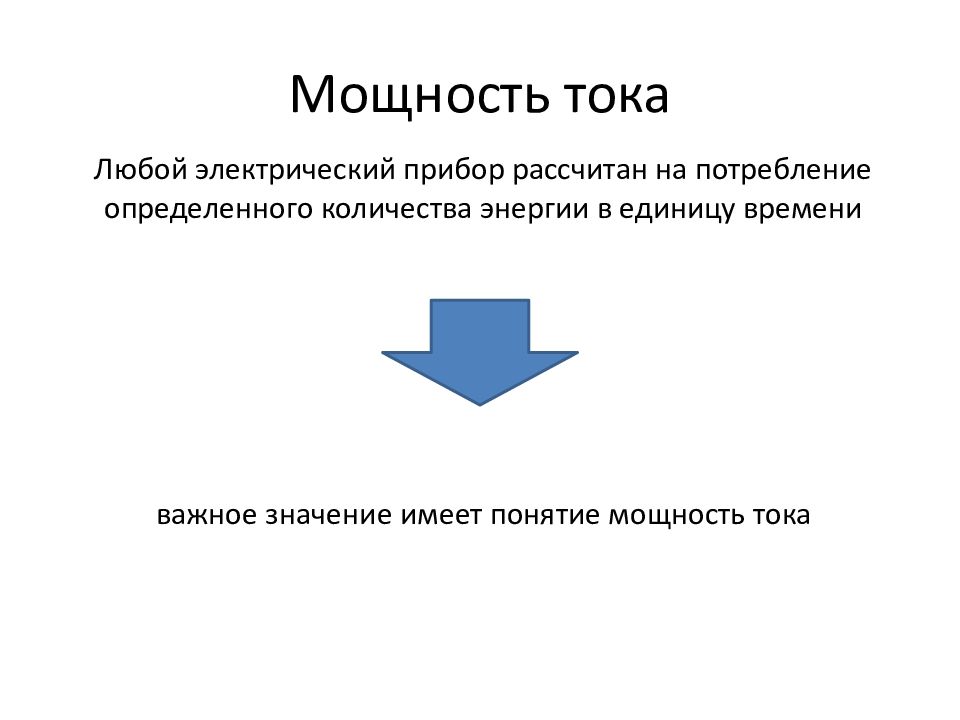 Мощность тока

Любой электрический прибор рассчитан на потребление определенного количества энергии в единицу времени

важное значение имеет понятие мощность тока